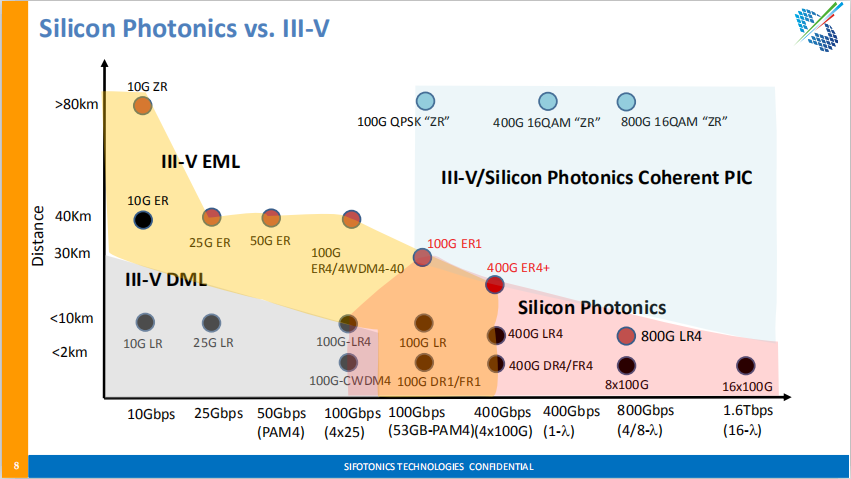 Silicon Photonics vs. III-V

Distance

>80km
40Km
30Km
<10km
<2km

10G ZR
III-V EML
10G ER
25G ER
50G ER
100G ER4/4WDM4-40
III-V DML
10G LR
25G LR
100G-LR4
100G-CWDM4

100G QPSK "ZR"
400G 16QAM "ZR"
800G 16QAM "ZR"
III-V/Silicon Photonics Coherent PIC
100G ER1
400G ER4+
Silicon Photonics
100G LR
100G DR1/FR1
400G LR4
400G DR4/FR4
800G LR4
8x100G
16x100G

10Gbps
25Gbps
50Gbps (PAM4)
100Gbps (4x25)
100Gbps (53GB-PAM4)
400Gbps (4x100G)
400Gbps (1-λ)
800Gbps (4/8-λ)
1.6Tbps (16-λ)

8
SIFOTONICS TECHNOLOGIES CONFIDENTIAL